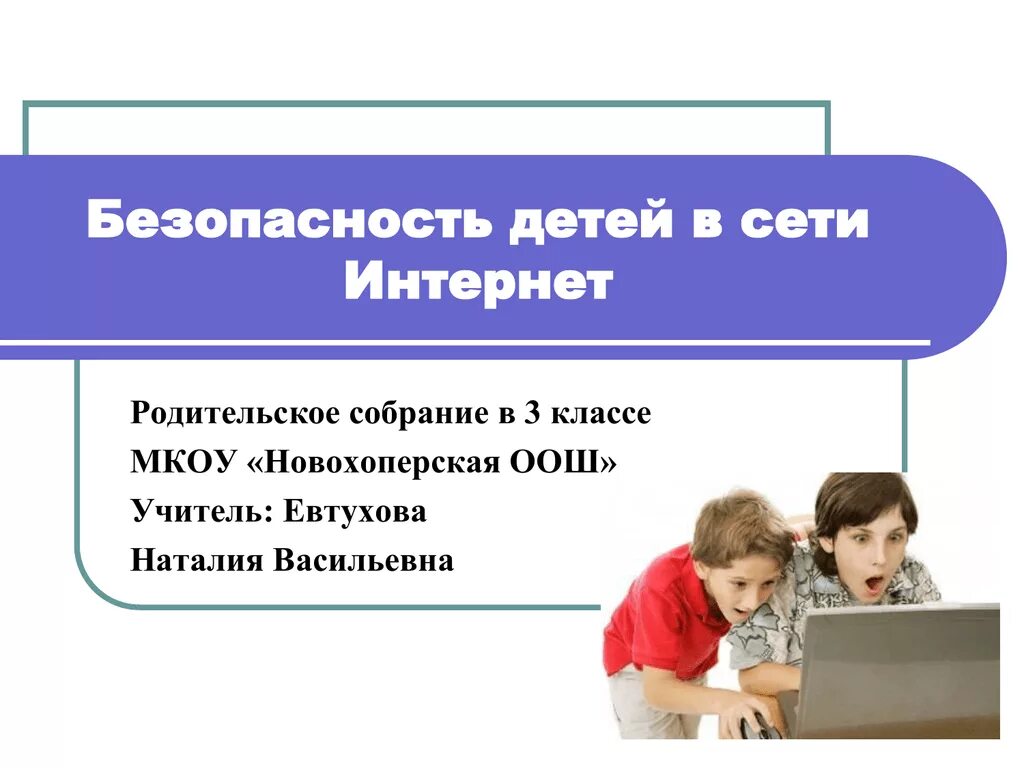 Безопасность детей в сети Интернет

Родительское собрание в 3 классе
МКОУ «Новохоперская ООШ»
Учитель: Евтухова
Наталия Васильевна